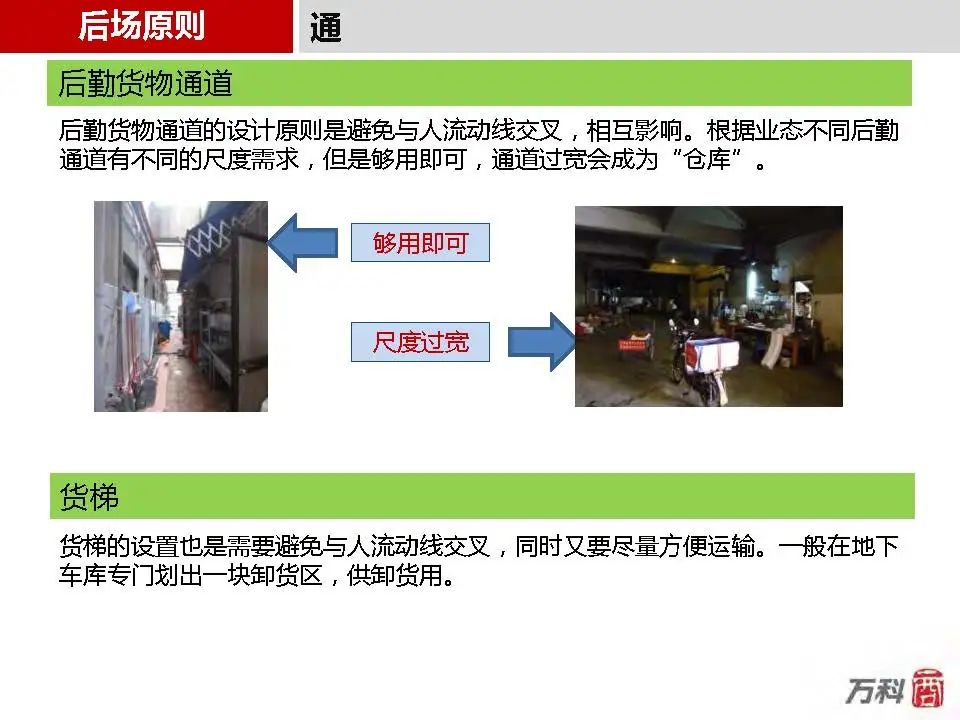 后场原则

通

后勤货物通道

后勤货物通道的设计原则是避免与人流动线交叉，相互影响。根据业态不同后勤通道有不同的尺度需求，但是够用即可，通道过宽会成为“仓库”。

够用即可

尺度过宽

货梯

货梯的设置也是需要避免与人流动线交叉，同时又要尽量方便运输。一般在地下车库专门划出一块卸货区，供卸货用。

万科 商